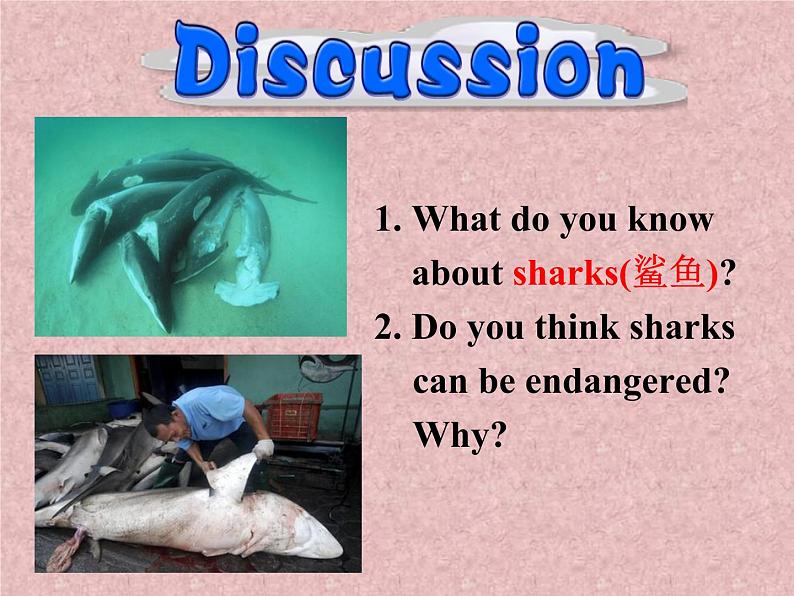 Discussion

1. What do you know about sharks(鲨鱼)?
2. Do you think sharks can be endangered? Why?